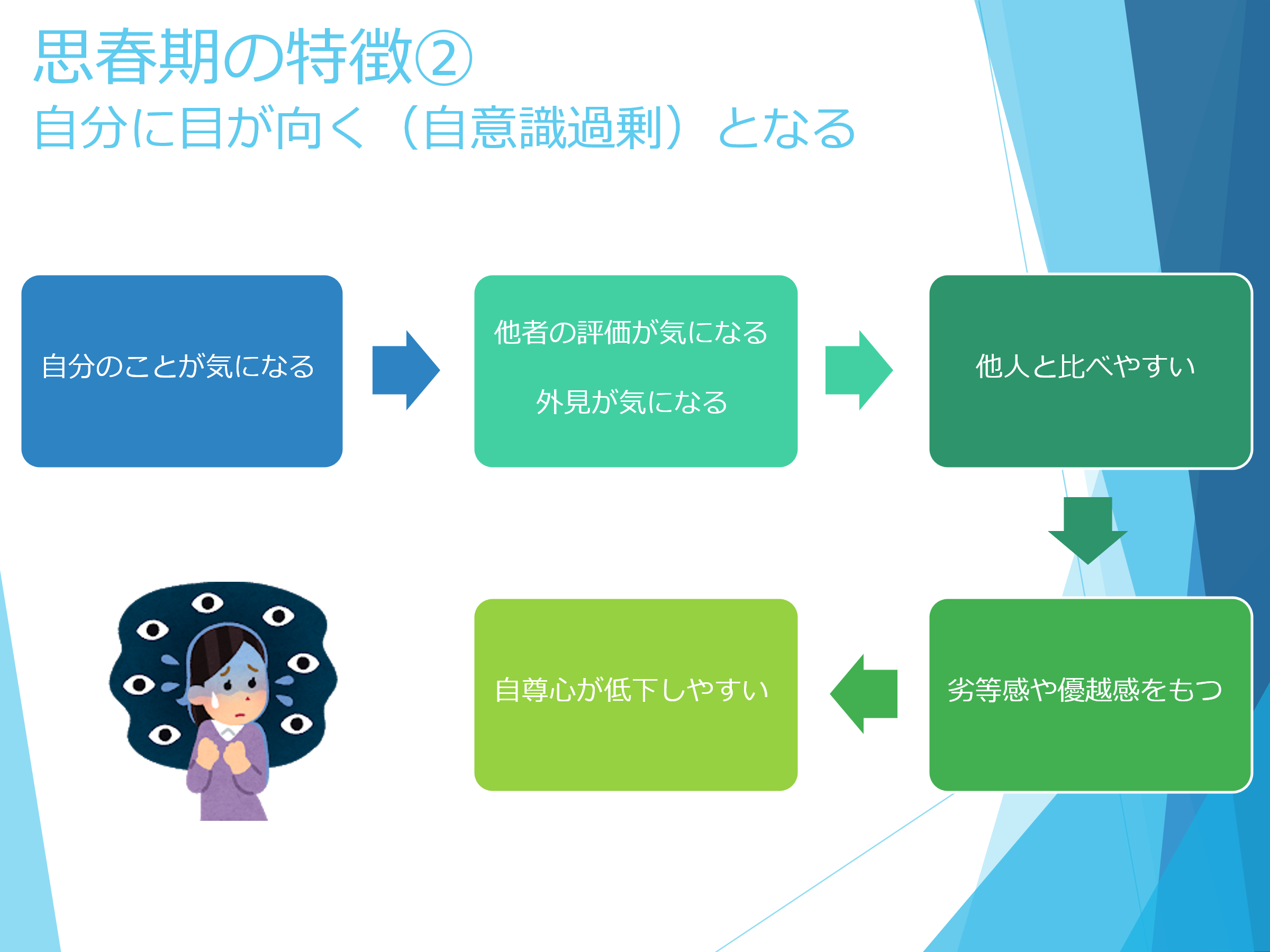 思春期の特徴②
自分に目が向く（自意識過剰）となる

自分のことが気になる

他者の評価が気になる

外見が気になる

他人と比べやすい

劣等感や優越感をもつ

自尊心が低下しやすい